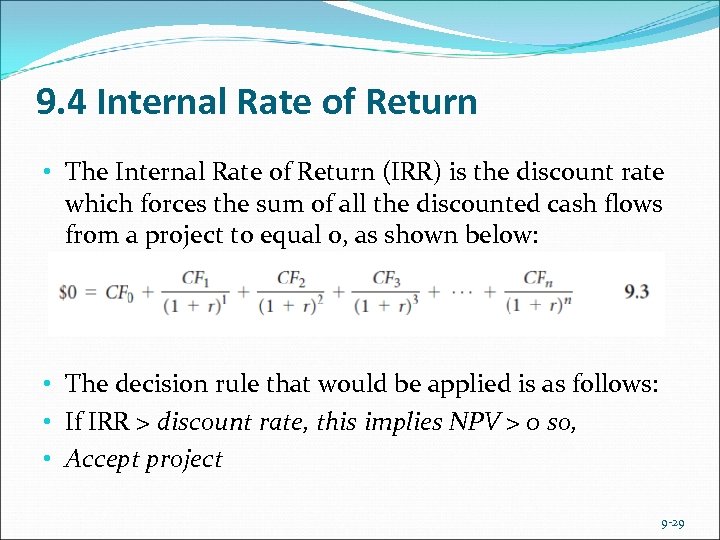 9.4 Internal Rate of Return

• The Internal Rate of Return (IRR) is the discount rate which forces the sum of all the discounted cash flows from a project to equal 0, as shown below:

$\$0 = CF_0 + \frac{CF_1}{(1+r)^1} + \frac{CF_2}{(1+r)^2} + \frac{CF_3}{(1+r)^3} + \cdots + \frac{CF_n}{(1+r)^n}$ 9.3

• The decision rule that would be applied is as follows:
• If IRR > discount rate, this implies NPV > 0 so,
• Accept project

9-29